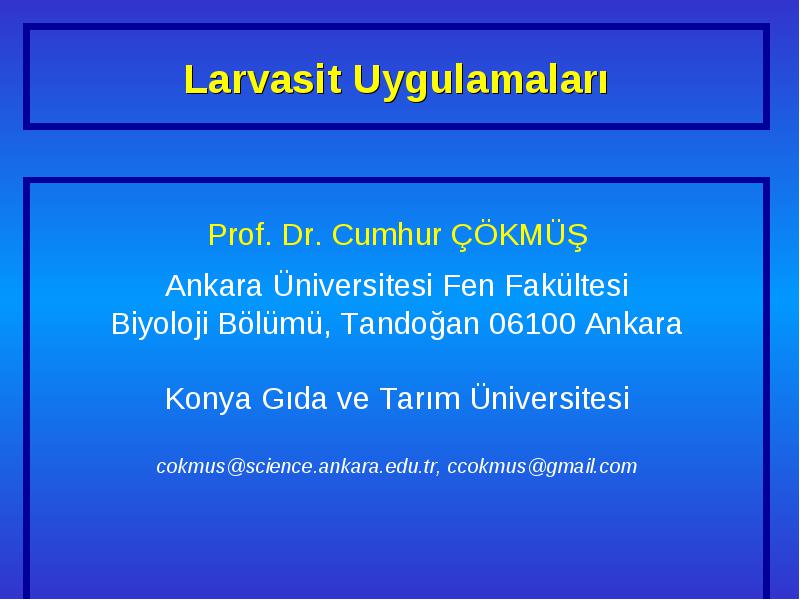 Larvasit Uygulamaları

Prof. Dr. Cumhur ÇÖKMÜŞ

Ankara Üniversitesi Fen Fakültesi
Biyoloji Bölümü, Tandoğan 06100 Ankara

Konya Gıda ve Tarım Üniversitesi

cokmus@science.ankara.edu.tr, ccokmus@gmail.com